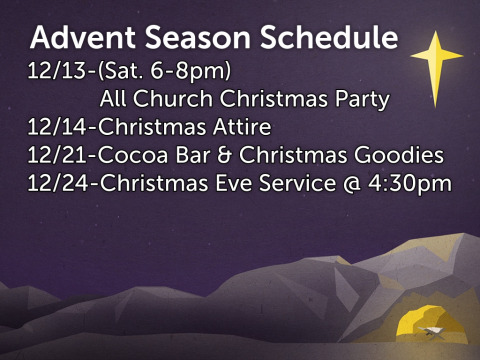 Advent Season Schedule

12/13-(Sat. 6-8pm)
All Church Christmas Party

12/14-Christmas Attire

12/21-Cocoa Bar & Christmas Goodies

12/24-Christmas Eve Service @ 4:30pm